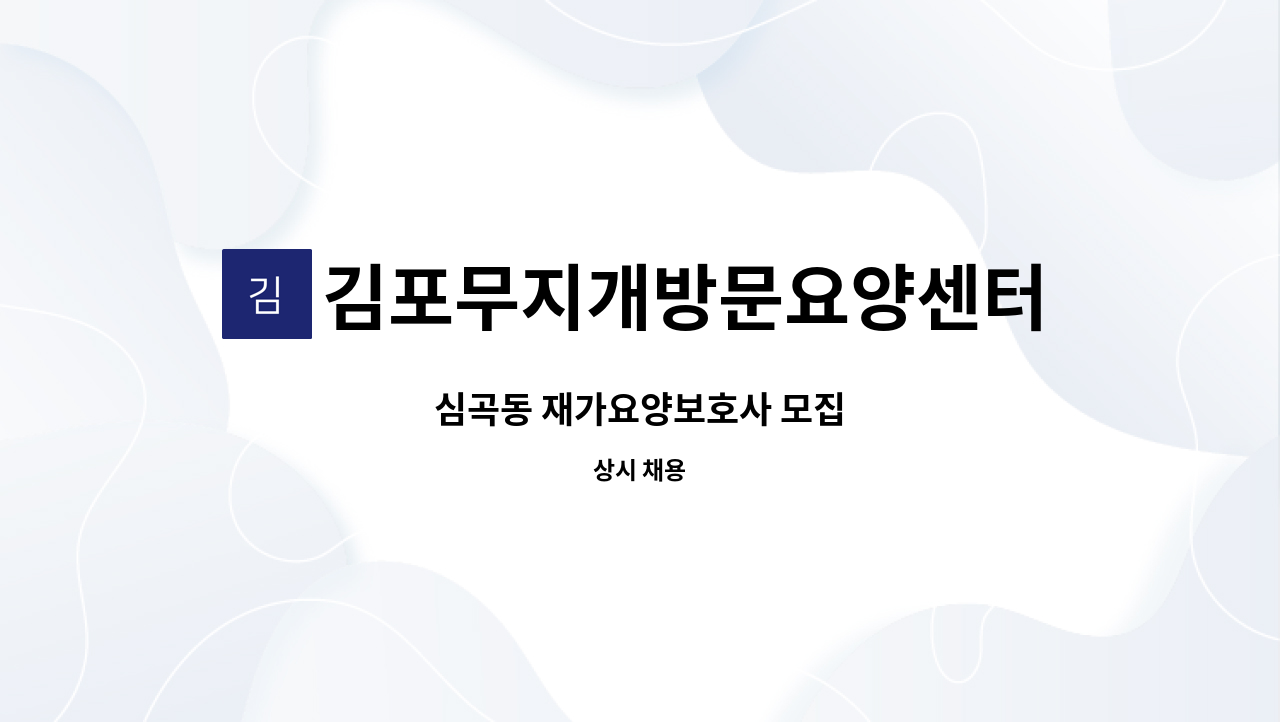 김 김포무지개방문요양센터

심곡동 재가요양보호사 모집

상시 채용